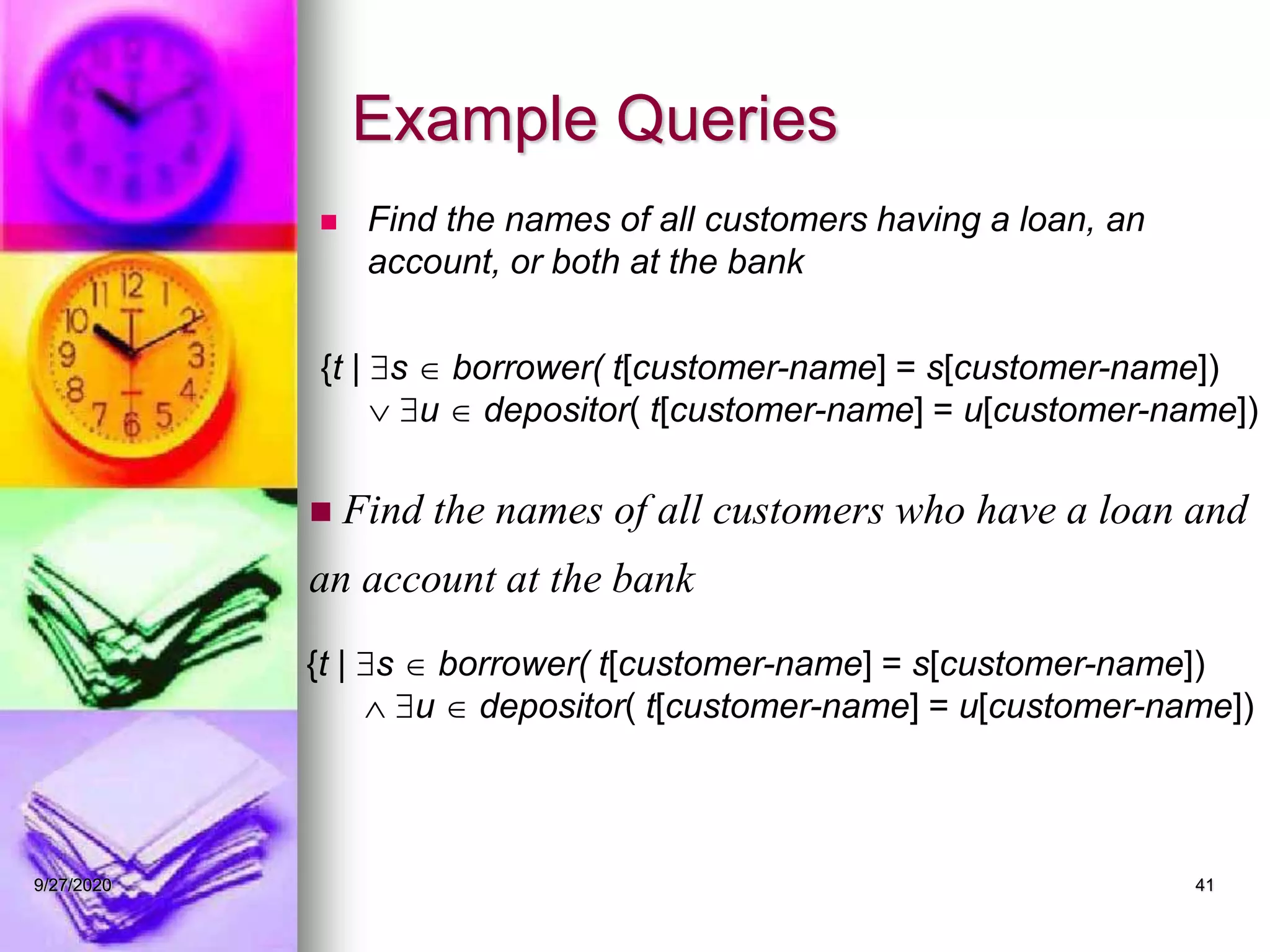 Example Queries

Find the names of all customers having a loan, an account, or both at the bank

$\{t \mid \exists s \in borrower( t[customer\text{-}name] = s[customer\text{-}name])$
$\vee \exists u \in depositor( t[customer\text{-}name] = u[customer\text{-}name])$

Find the names of all customers who have a loan and an account at the bank

$\{t \mid \exists s \in borrower( t[customer\text{-}name] = s[customer\text{-}name])$
$\wedge \exists u \in depositor( t[customer\text{-}name] = u[customer\text{-}name])$

9/27/2020

41